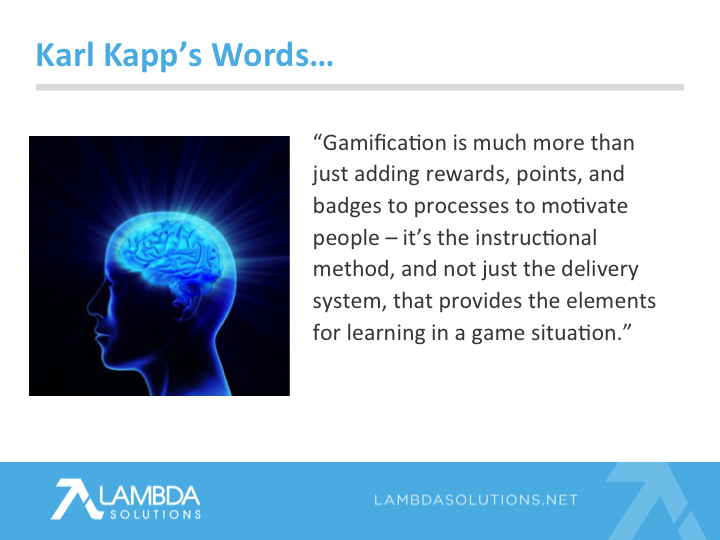 Karl Kapp's Words…

"Gamification is much more than just adding rewards, points, and badges to processes to motivate people – it's the instructional method, and not just the delivery system, that provides the elements for learning in a game situation."

LAMBDA SOLUTIONS

LAMBDASOLUTIONS.NET